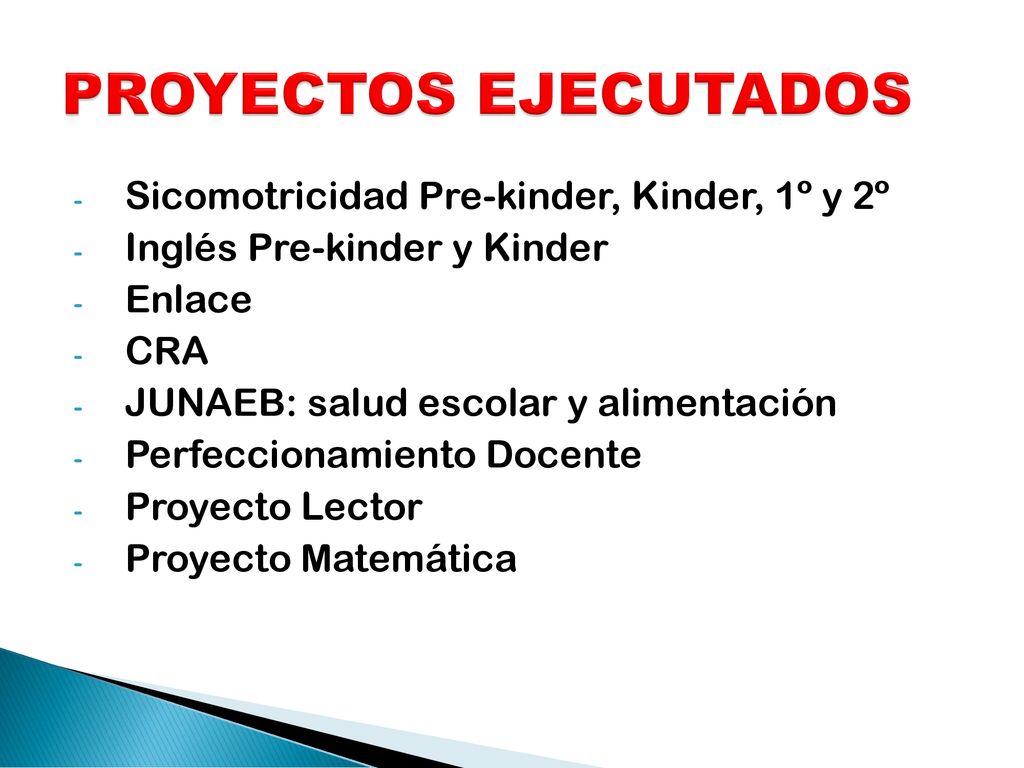 PROYECTOS EJECUTADOS

- Sicomotricidad Pre-kinder, Kinder, 1º y 2º
- Inglés Pre-kinder y Kinder
- Enlace
- CRA
- JUNAEB: salud escolar y alimentación
- Perfeccionamiento Docente
- Proyecto Lector
- Proyecto Matemática